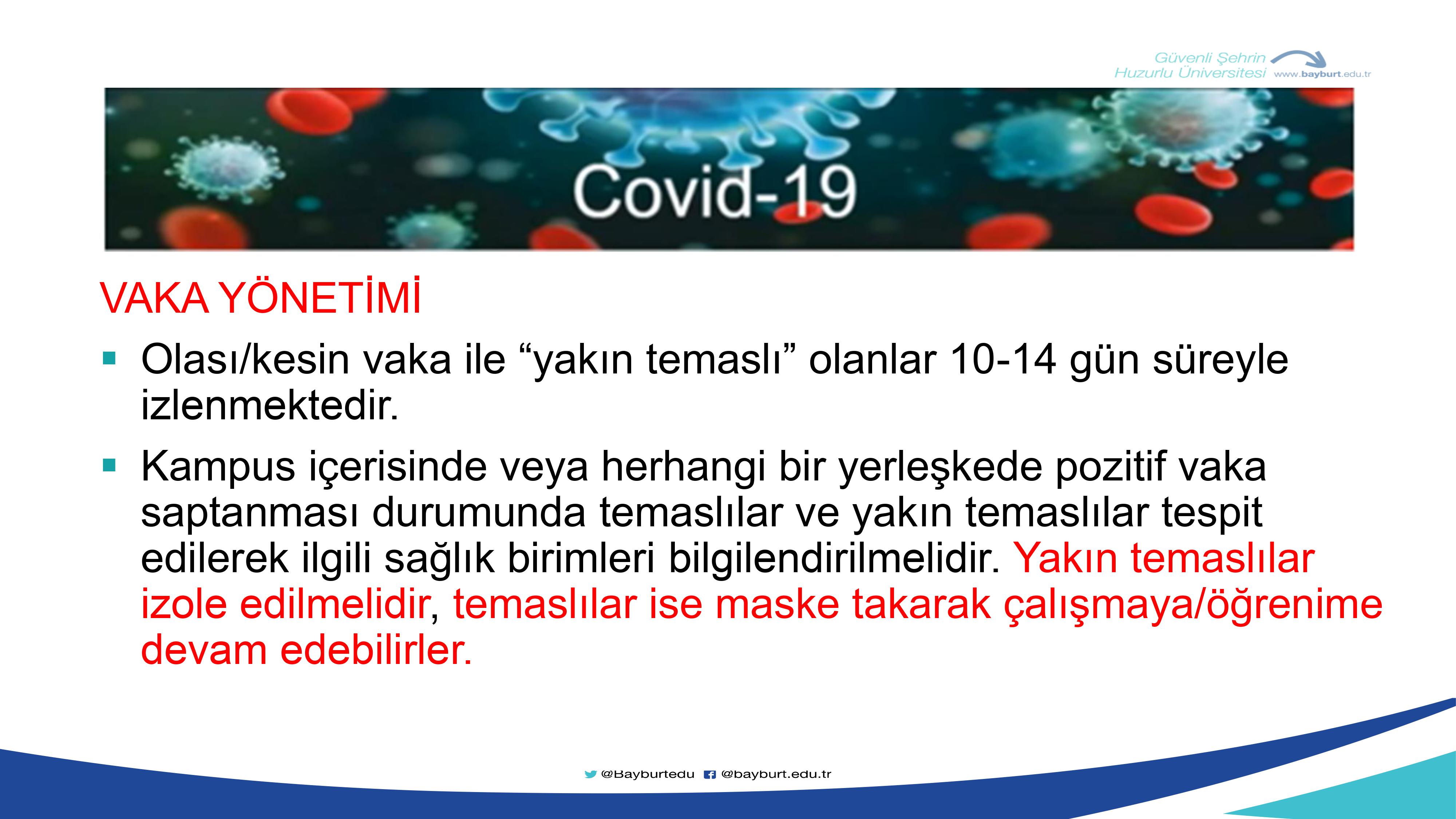 Güvenli Şehrin
Huzurlu Üniversitesi www.bayburt.edu.tr

Covid-19

VAKA YÖNETİMİ

▪ Olası/kesin vaka ile “yakın temaslı” olanlar 10-14 gün süreyle izlenmektedir.

▪ Kampus içerisinde veya herhangi bir yerleşkede pozitif vaka saptanması durumunda temaslılar ve yakın temaslılar tespit edilerek ilgili sağlık birimleri bilgilendirilmelidir. Yakın temaslılar izole edilmelidir, temaslılar ise maske takarak çalışmaya/öğrenime devam edebilirler.

@Bayburtedu @bayburt.edu.tr